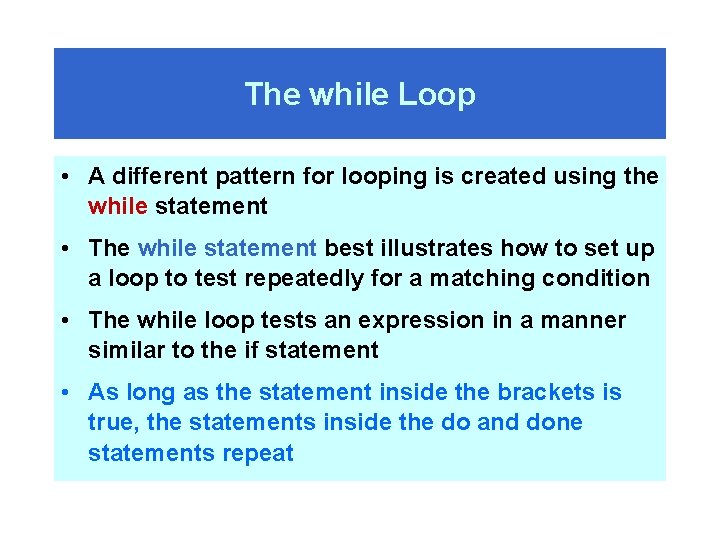 The while Loop

• A different pattern for looping is created using the while statement

• The while statement best illustrates how to set up a loop to test repeatedly for a matching condition

• The while loop tests an expression in a manner similar to the if statement

• As long as the statement inside the brackets is true, the statements inside the do and done statements repeat